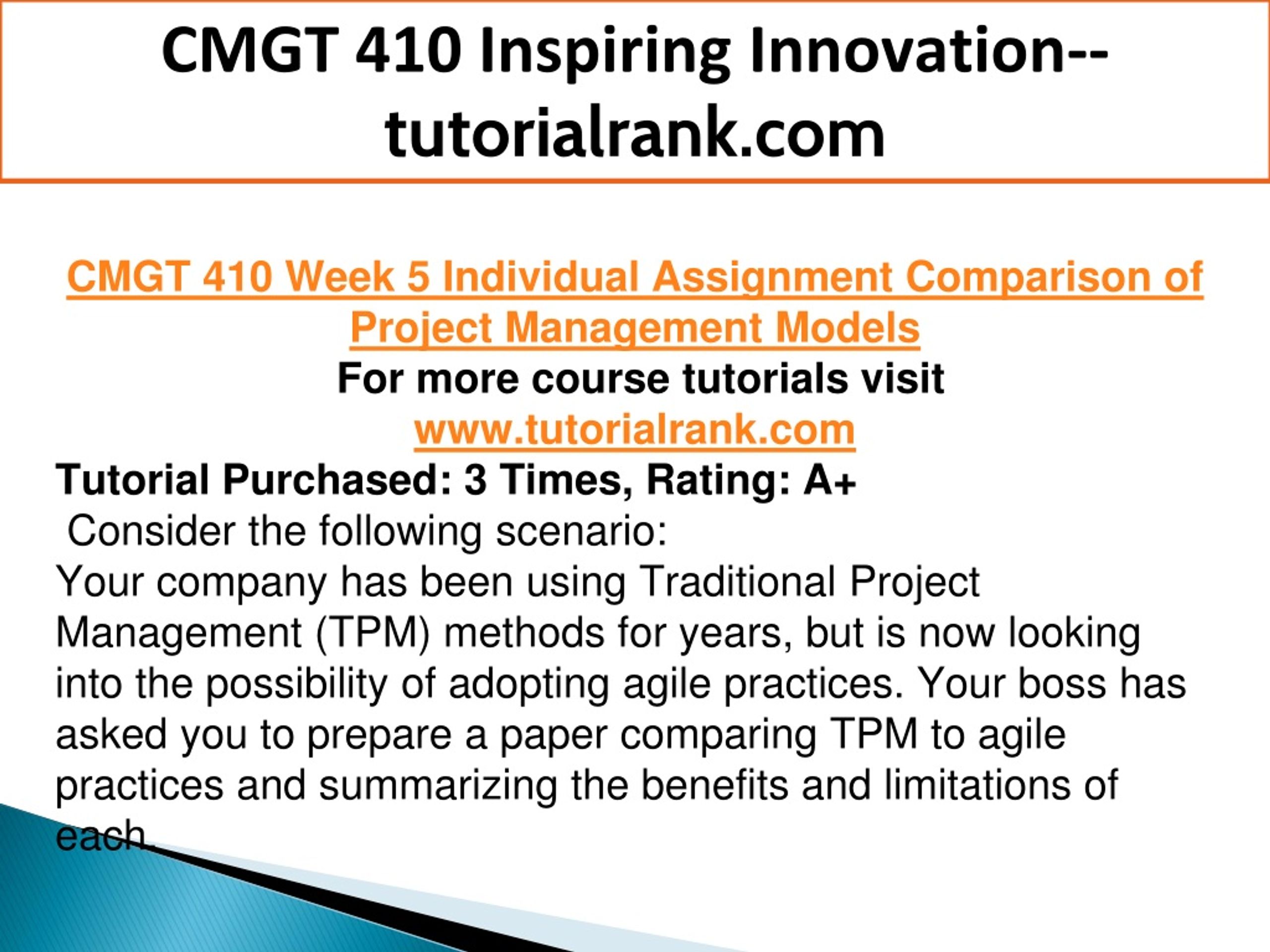 CMGT 410 Inspiring Innovation--tutorialrank.com

CMGT 410 Week 5 Individual Assignment Comparison of Project Management Models
For more course tutorials visit
www.tutorialrank.com
Tutorial Purchased: 3 Times, Rating: A+
Consider the following scenario:
Your company has been using Traditional Project Management (TPM) methods for years, but is now looking into the possibility of adopting agile practices. Your boss has asked you to prepare a paper comparing TPM to agile practices and summarizing the benefits and limitations of each.